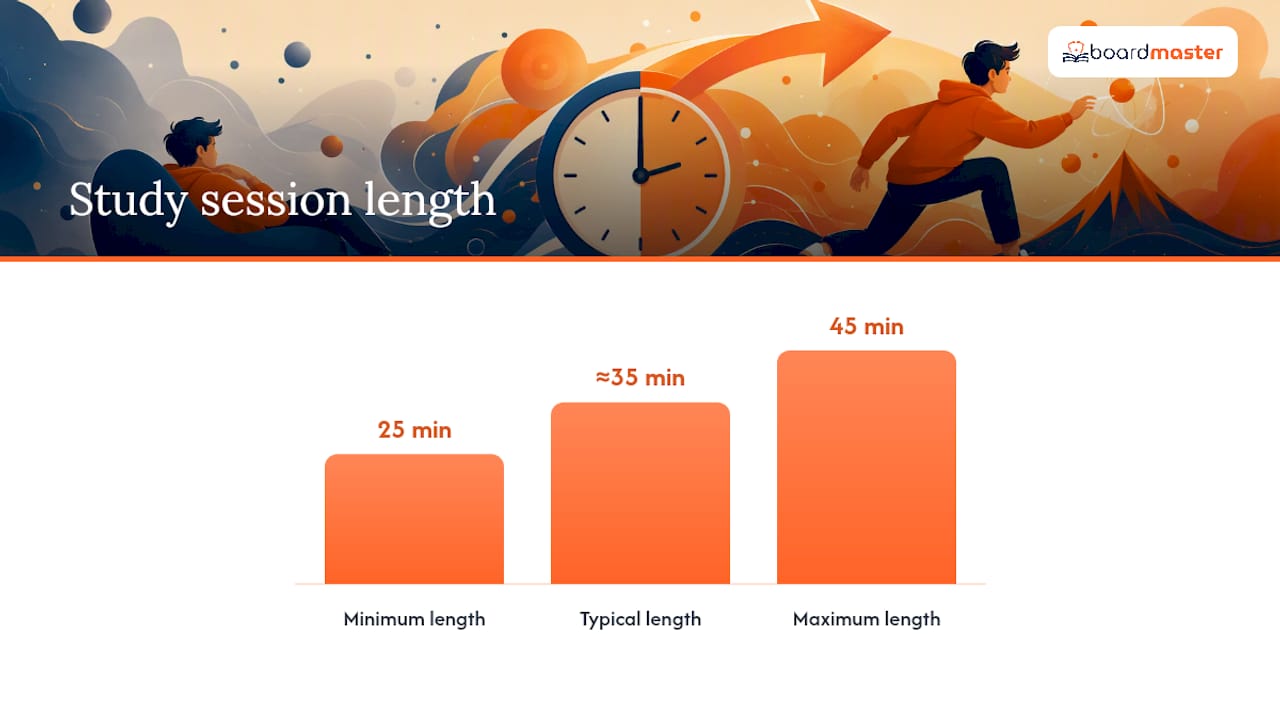 boardmaster

Study session length

25 min
≈35 min
45 min

Minimum length
Typical length
Maximum length